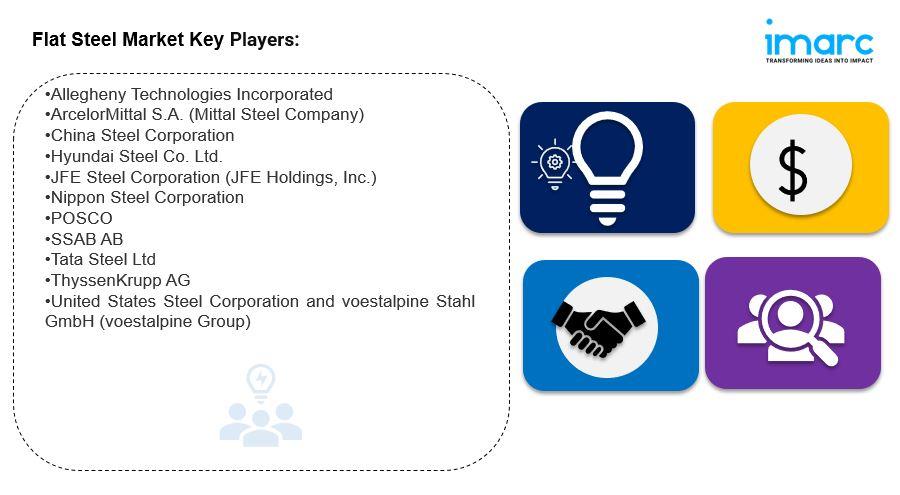 Flat Steel Market Key Players:

imarc
TRANSFORMING IDEAS INTO IMPACT

•Allegheny Technologies Incorporated
•ArcelorMittal S.A. (Mittal Steel Company)
•China Steel Corporation
•Hyundai Steel Co. Ltd.
•JFE Steel Corporation (JFE Holdings, Inc.)
•Nippon Steel Corporation
•POSCO
•SSAB AB
•Tata Steel Ltd
•ThyssenKrupp AG
•United States Steel Corporation and voestalpine Stahl GmbH (voestalpine Group)

$